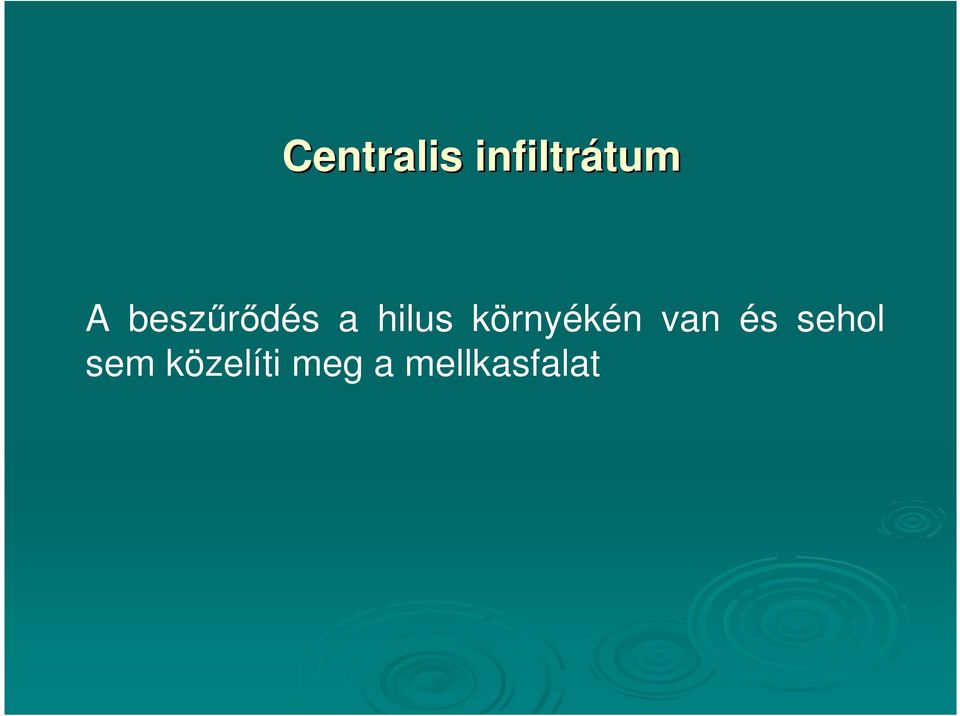 Centralis infiltrátum

A beszűrődés a hilus környékén van és sehol sem közelíti meg a mellkasfalat